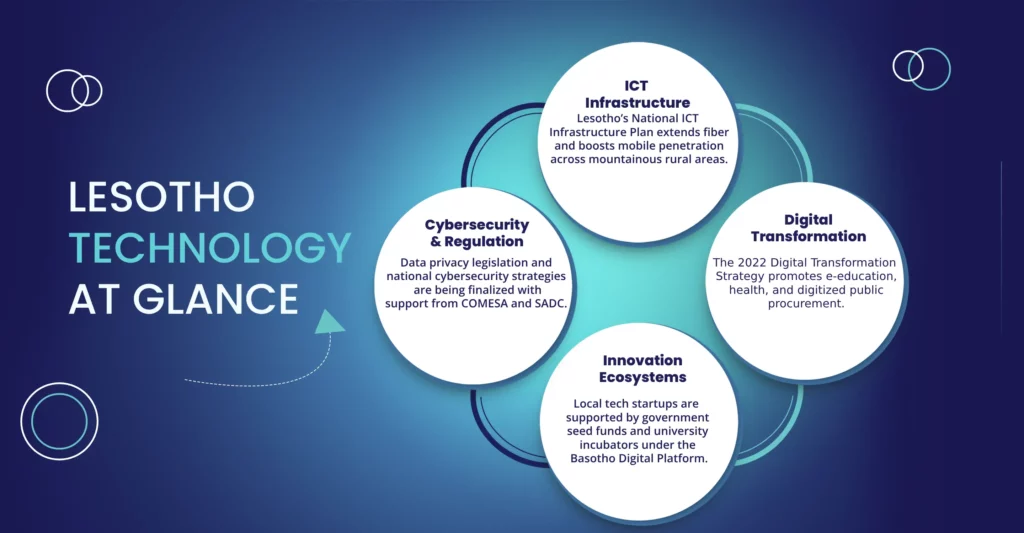 LESOTHO TECHNOLOGY AT GLANCE

ICT Infrastructure
Lesotho's National ICT Infrastructure Plan extends fiber and boosts mobile penetration across mountainous rural areas.

Cybersecurity & Regulation
Data privacy legislation and national cybersecurity strategies are being finalized with support from COMESA and SADC.

Digital Transformation
The 2022 Digital Transformation Strategy promotes e-education, health, and digitized public procurement.

Innovation Ecosystems
Local tech startups are supported by government seed funds and university incubators under the Basotho Digital Platform.